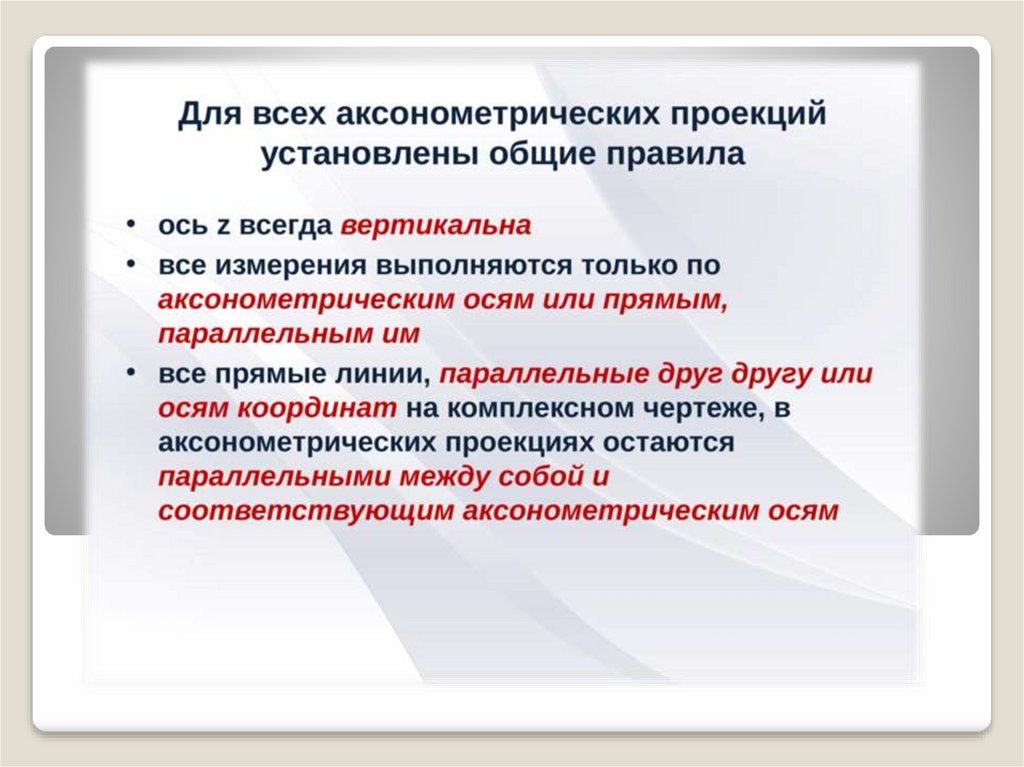 Для всех аксонометрических проекций установлены общие правила

• ось z всегда вертикальна
• все измерения выполняются только по аксонометрическим осям или прямым, параллельным им
• все прямые линии, параллельные друг другу или осям координат на комплексном чертеже, в аксонометрических проекциях остаются параллельными между собой и соответствующим аксонометрическим осям